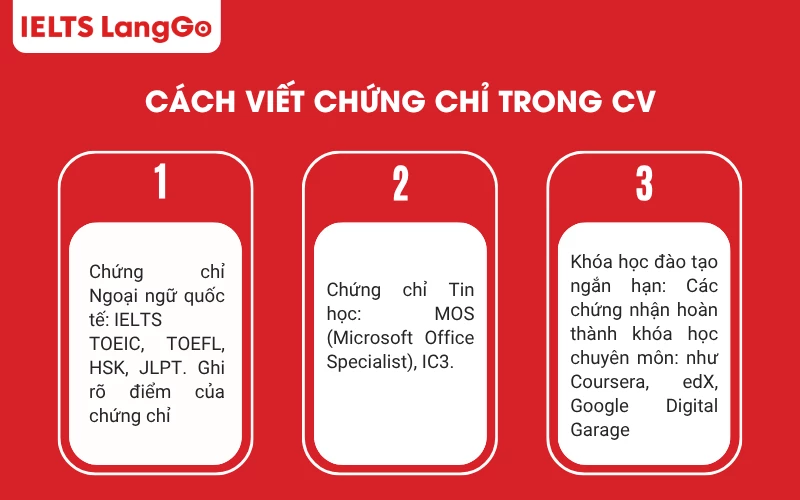 IELTS LangGo

CÁCH VIẾT CHỨNG CHỈ TRONG CV

1

Chứng chỉ Ngoại ngữ quốc tế: IELTS TOEIC, TOEFL, HSK, JLPT. Ghi rõ điểm của chứng chỉ

2

Chứng chỉ Tin học: MOS (Microsoft Office Specialist), IC3.

3

Khóa học đào tạo ngắn hạn: Các chứng nhận hoàn thành khóa học chuyên môn: như Coursera, edX, Google Digital Garage